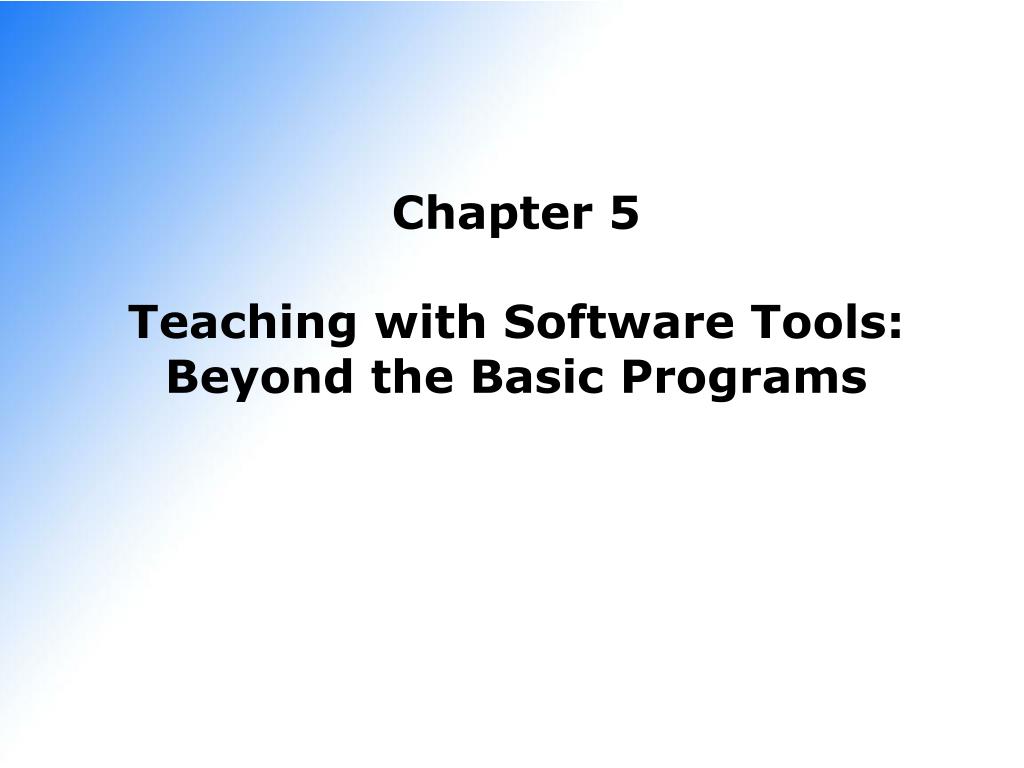 Chapter 5

Teaching with Software Tools: Beyond the Basic Programs